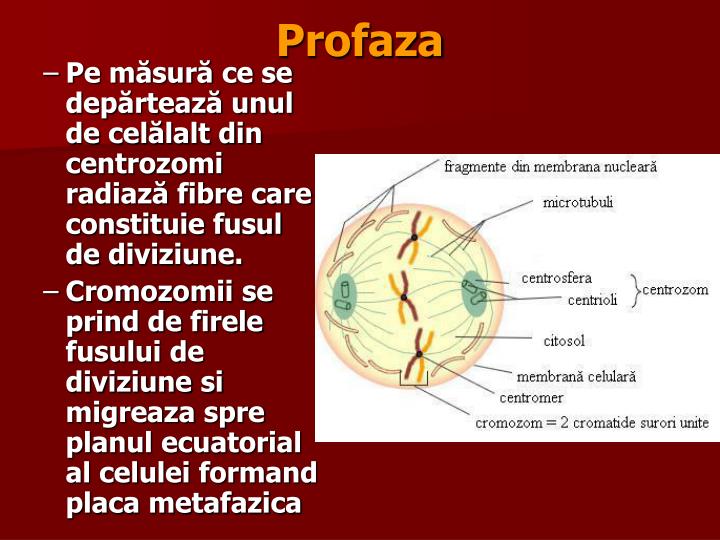 Profaza

– Pe măsură ce se depărtează unul de celălalt din centrozomi radiază fibre care constituie fusul de diviziune.

– Cromozomii se prind de firele fusului de diviziune si migreaza spre planul ecuatorial al celulei formand placa metafazica

fragmente din membrana nucleară
microtubuli
centrosfera
centrioli
centrozom
citosol
membrană celulară
centromer
cromozom = 2 cromatide surori unite